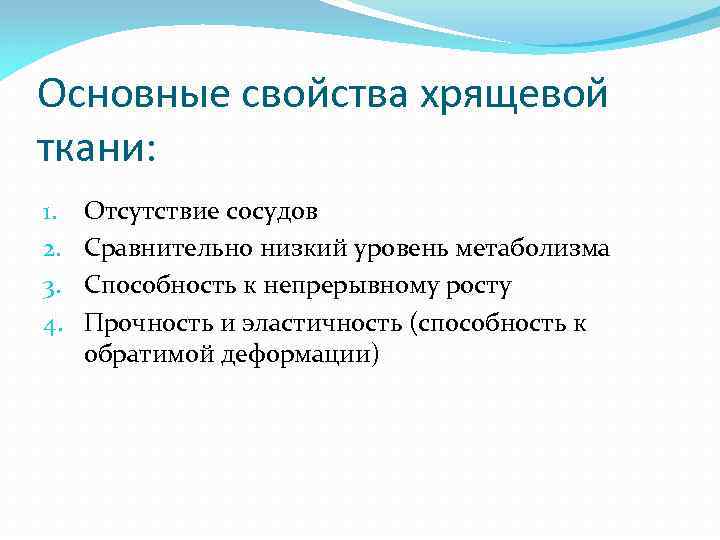 Основные свойства хрящевой ткани:

1. Отсутствие сосудов
2. Сравнительно низкий уровень метаболизма
3. Способность к непрерывному росту
4. Прочность и эластичность (способность к обратимой деформации)